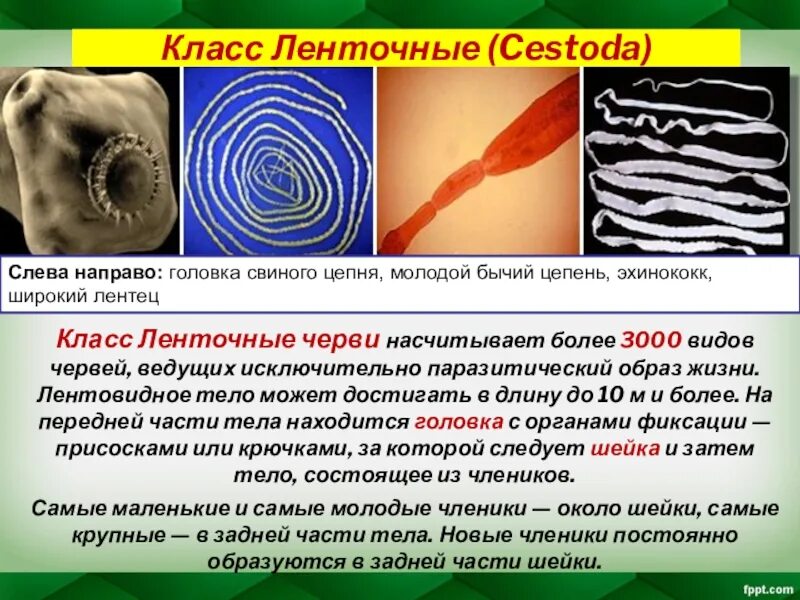 Класс Ленточные (Cestoda)

Слева направо: головка свиного цепня, молодой бычий цепень, эхинококк, широкий лентец

Класс Ленточные черви насчитывает более 3000 видов червей, ведущих исключительно паразитический образ жизни. Лентовидное тело может достигать в длину до 10 м и более. На передней части тела находится головка с органами фиксации — присосками или крючками, за которой следует шейка и затем тело, состоящее из члеников.

Самые маленькие и самые молодые членики — около шейки, самые крупные — в задней части тела. Новые членики постоянно образуются в задней части шейки.

fppt.com